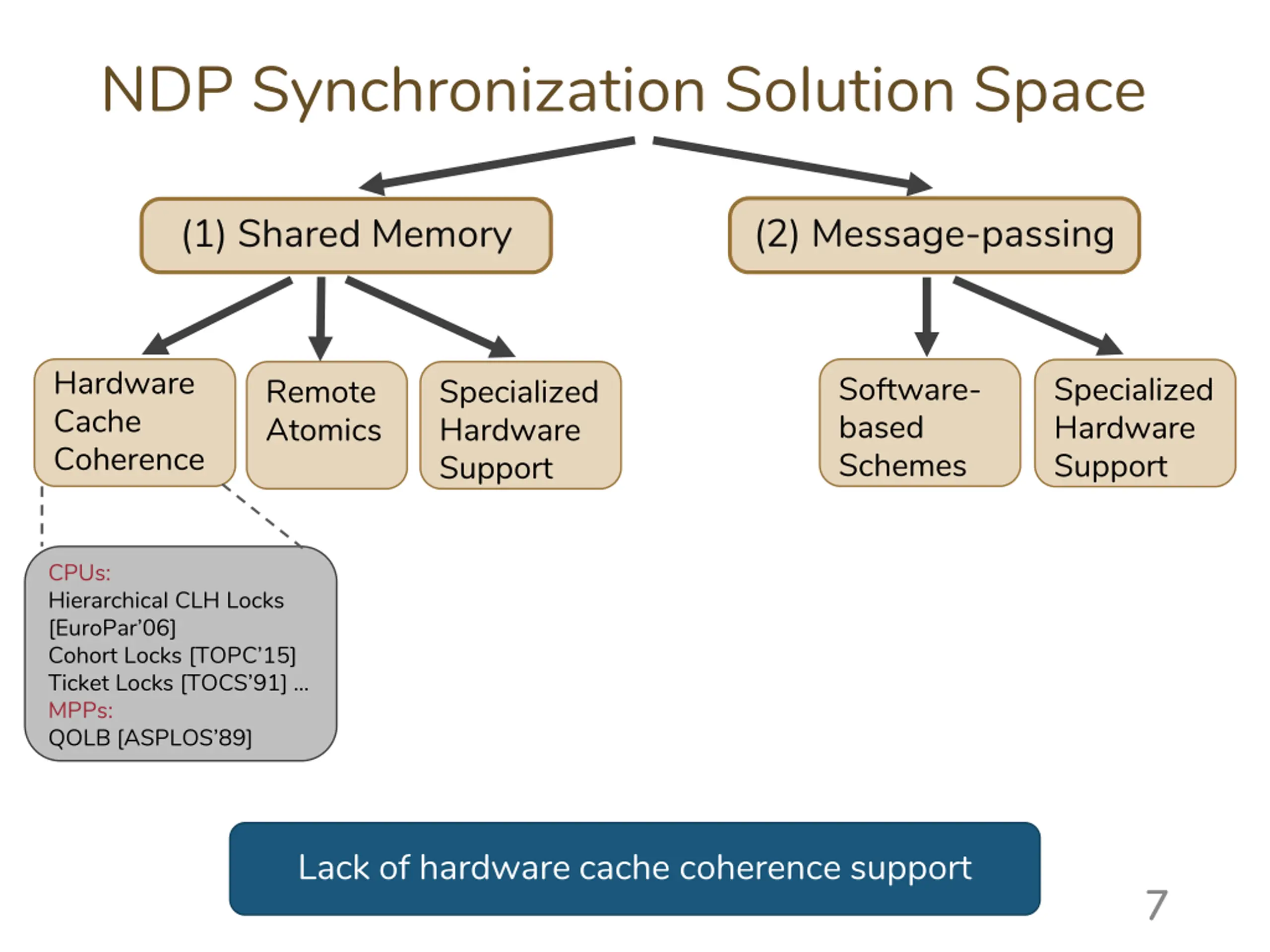 NDP Synchronization Solution Space

(1) Shared Memory

(2) Message-passing

Hardware Cache Coherence

Remote Atomics

Specialized Hardware Support

Software-based Schemes

Specialized Hardware Support

CPUs:
Hierarchical CLH Locks [EuroPar'06]
Cohort Locks [TOPC'15]
Ticket Locks [TOCS'91] ...
MPPs:
QOLB [ASPLOS'89]

Lack of hardware cache coherence support

7